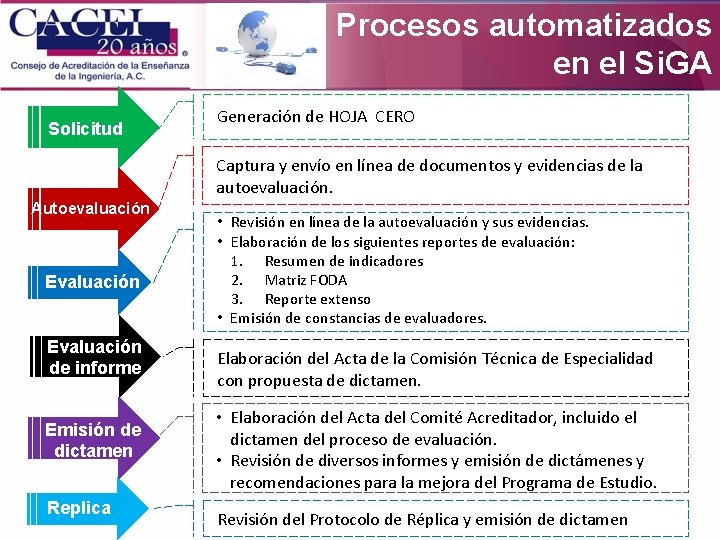 CACEI
20 años
Consejo de Acreditación de la Enseñanza de la Ingeniería, A.C.

Procesos automatizados en el SiGA

Solicitud

Generación de HOJA CERO

Autoevaluación

Captura y envío en línea de documentos y evidencias de la autoevaluación.

Evaluación

• Revisión en línea de la autoevaluación y sus evidencias.
• Elaboración de los siguientes reportes de evaluación:
1. Resumen de indicadores
2. Matriz FODA
3. Reporte extenso
• Emisión de constancias de evaluadores.

Evaluación de informe

Elaboración del Acta de la Comisión Técnica de Especialidad con propuesta de dictamen.

Emisión de dictamen

• Elaboración del Acta del Comité Acreditador, incluido el dictamen del proceso de evaluación.
• Revisión de diversos informes y emisión de dictámenes y recomendaciones para la mejora del Programa de Estudio.

Replica

Revisión del Protocolo de Réplica y emisión de dictamen